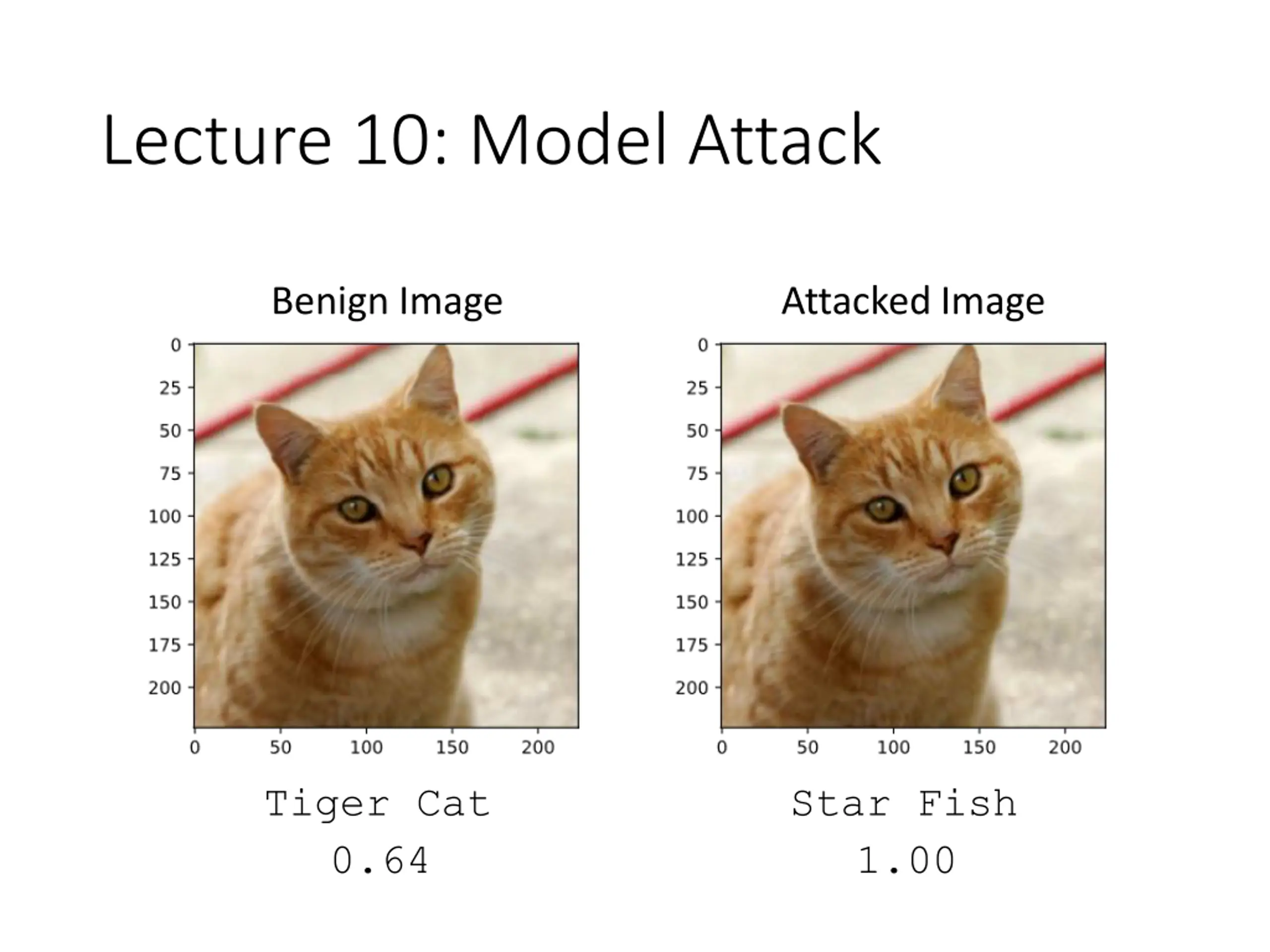 Lecture 10: Model Attack

Benign Image

0
25
50
75
100
125
150
175
200

0 50 100 150 200

Tiger Cat
0.64

Attacked Image

0
25
50
75
100
125
150
175
200

0 50 100 150 200

Star Fish
1.00